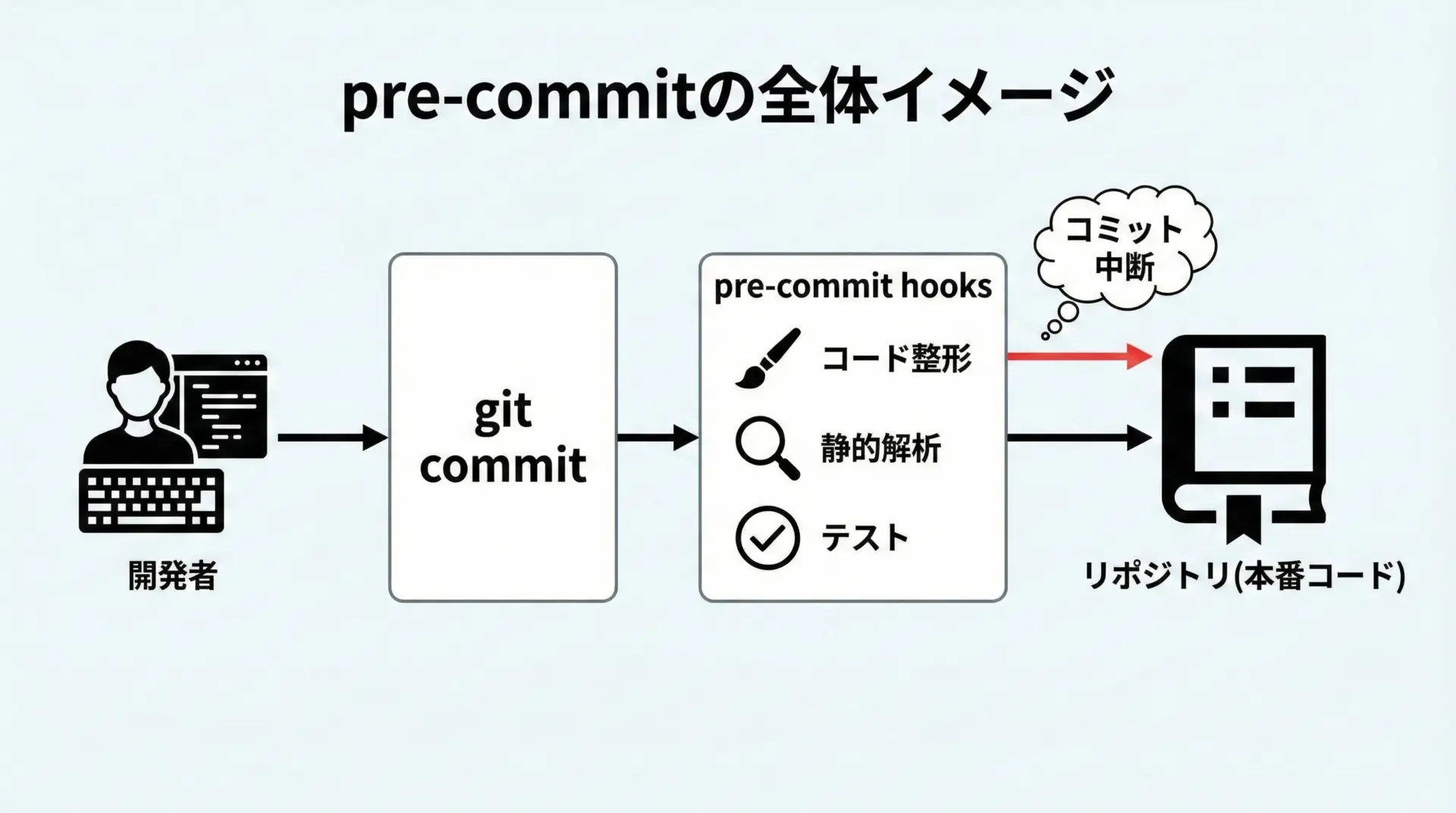 pre-commitの全体イメージ

開発者

git commit

pre-commit hooks

コード整形

静的解析

テスト

コミット中断

リポジトリ(本番コード)